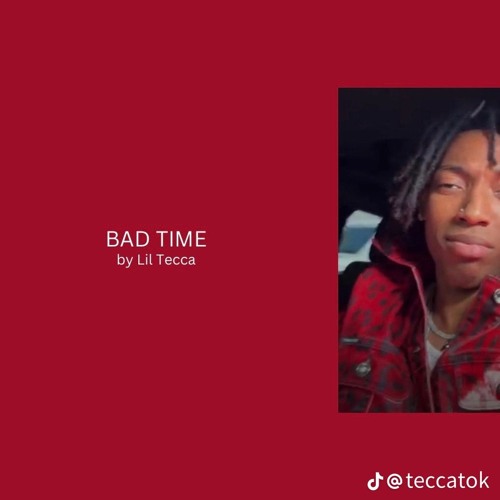 BAD TIME
by Lil Tecca

@teccatok